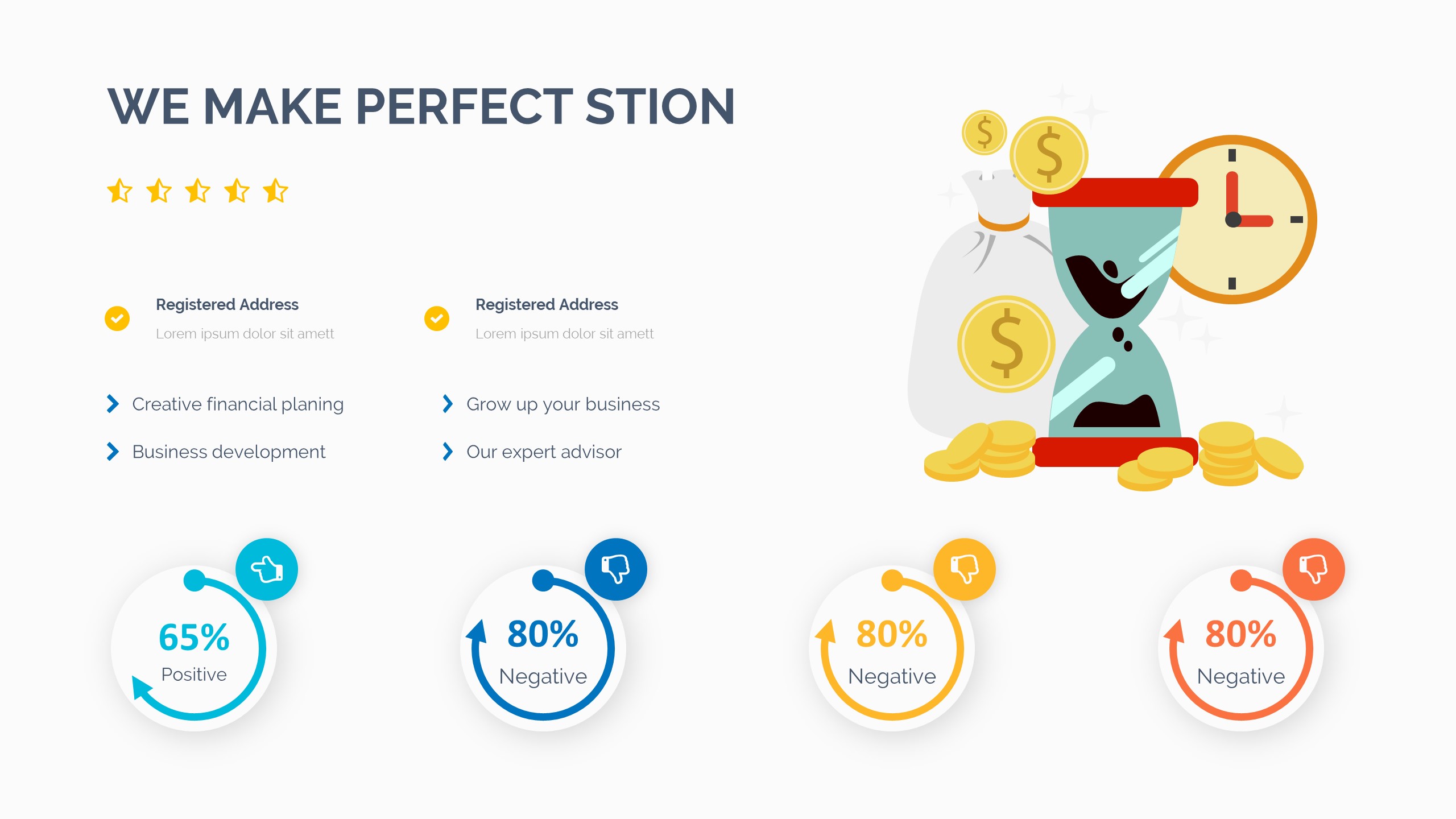 WE MAKE PERFECT STION

Registered Address
Lorem ipsum dolor sit amett

Registered Address
Lorem ipsum dolor sit amett

Creative financial planing

Business development

Grow up your business

Our expert advisor

$

$

$

65%
Positive

80%
Negative

80%
Negative

80%
Negative